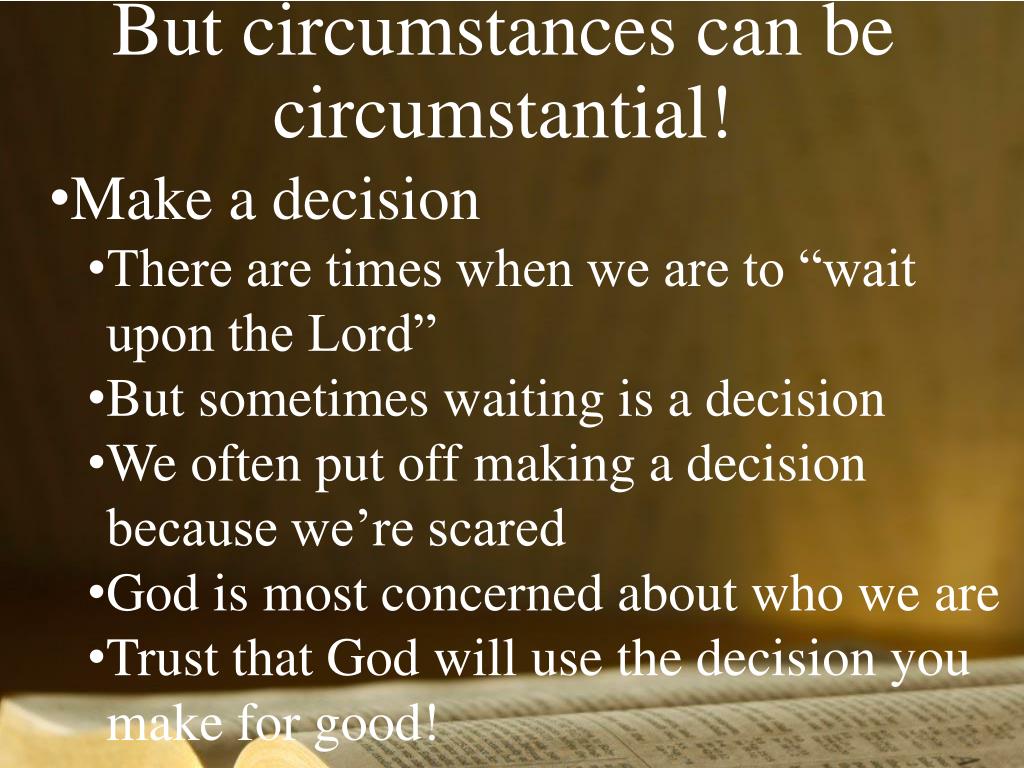 But circumstances can be circumstantial!

•Make a decision

•There are times when we are to “wait upon the Lord”

•But sometimes waiting is a decision

•We often put off making a decision because we’re scared

•God is most concerned about who we are

•Trust that God will use the decision you make for good!